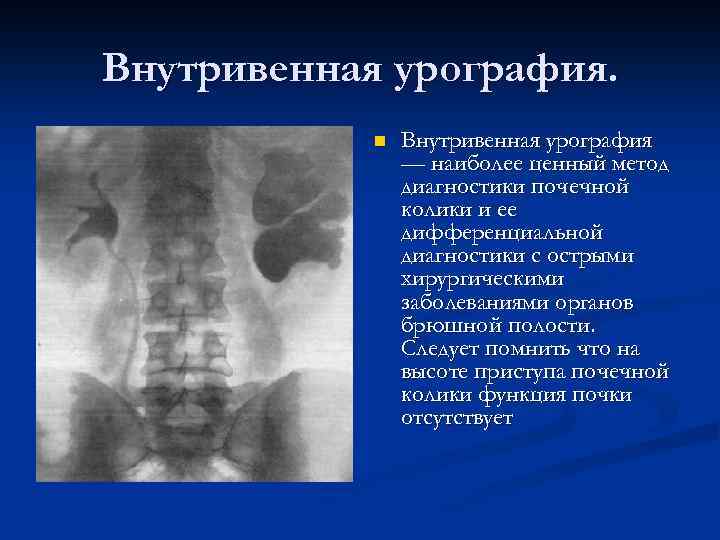 Внутривенная урография.

Внутривенная урография — наиболее ценный метод диагностики почечной колики и ее дифференциальной диагностики с острыми хирургическими заболеваниями органов брюшной полости. Следует помнить что на высоте приступа почечной колики функция почки отсутствует